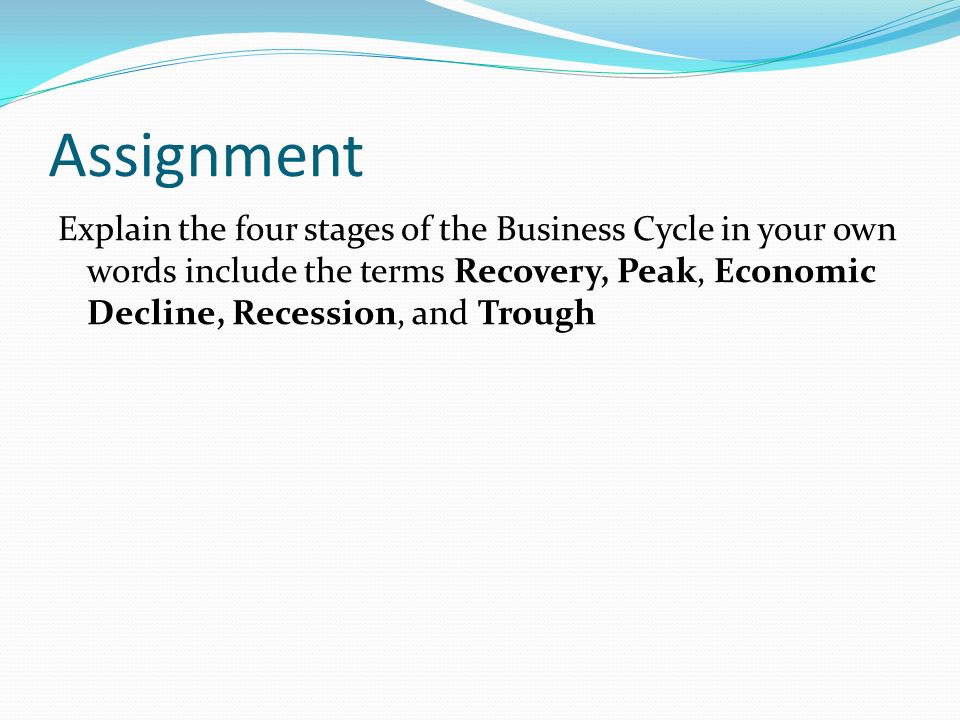 Assignment

Explain the four stages of the Business Cycle in your own words include the terms Recovery, Peak, Economic Decline, Recession, and Trough